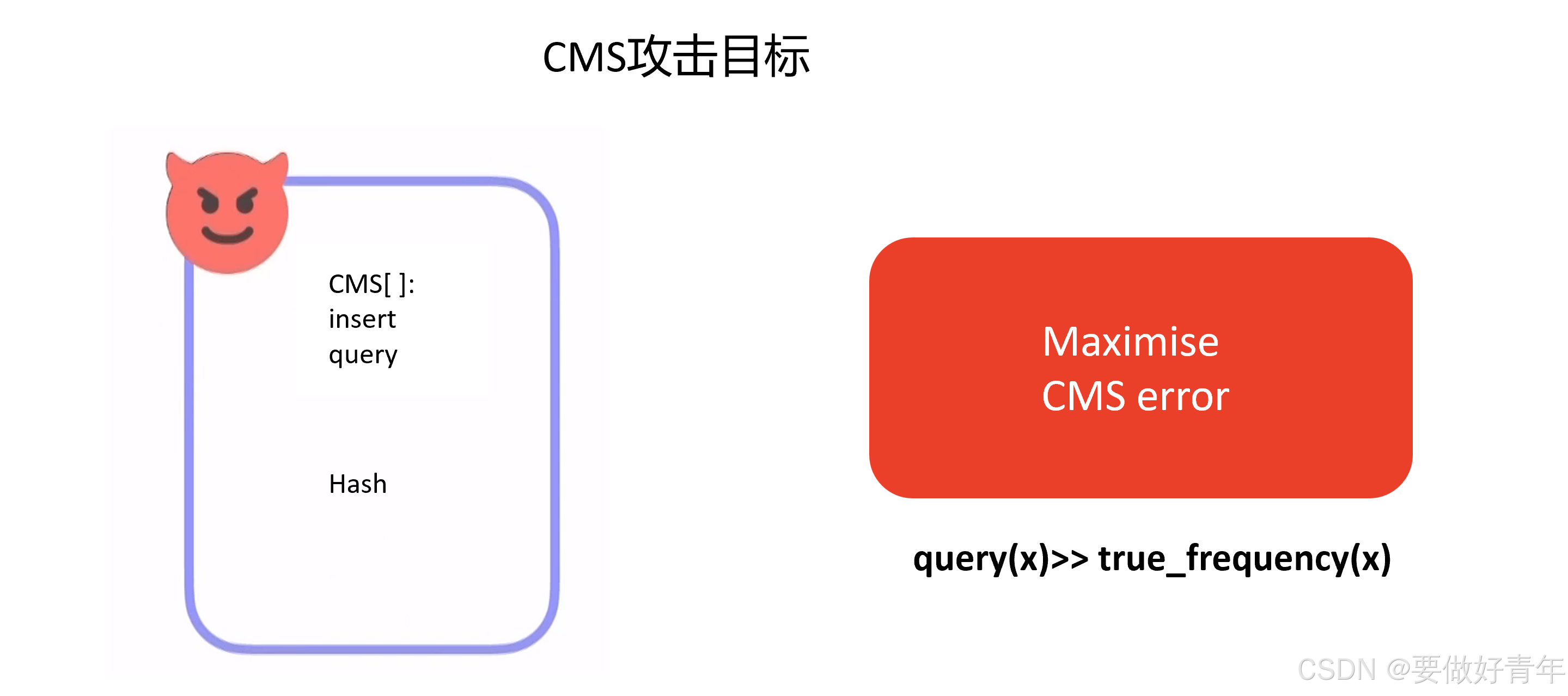 CMS攻击目标

CMS[ ]:
insert
query

Hash

Maximise
CMS error

query(x)>> true_frequency(x)

CSDN @要做好青年